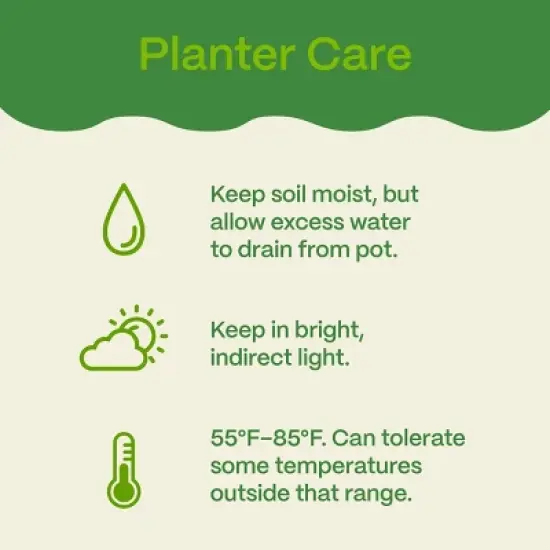 Planter Care

Keep soil moist, but allow excess water to drain from pot.

Keep in bright, indirect light.

55°F–85°F. Can tolerate some temperatures outside that range.